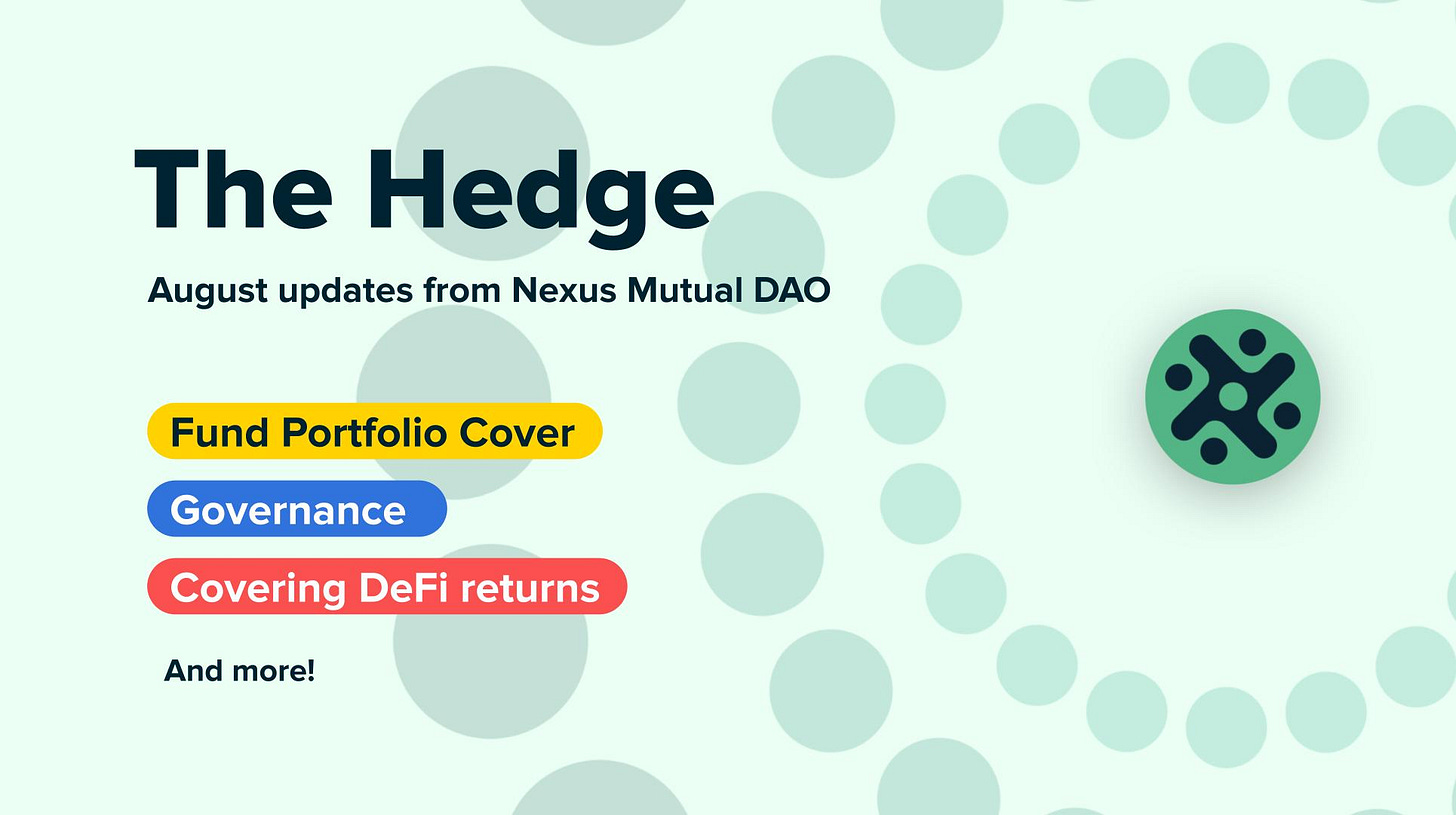 The Hedge

August updates from Nexus Mutual DAO

Fund Portfolio Cover

Governance

Covering DeFi returns

And more!